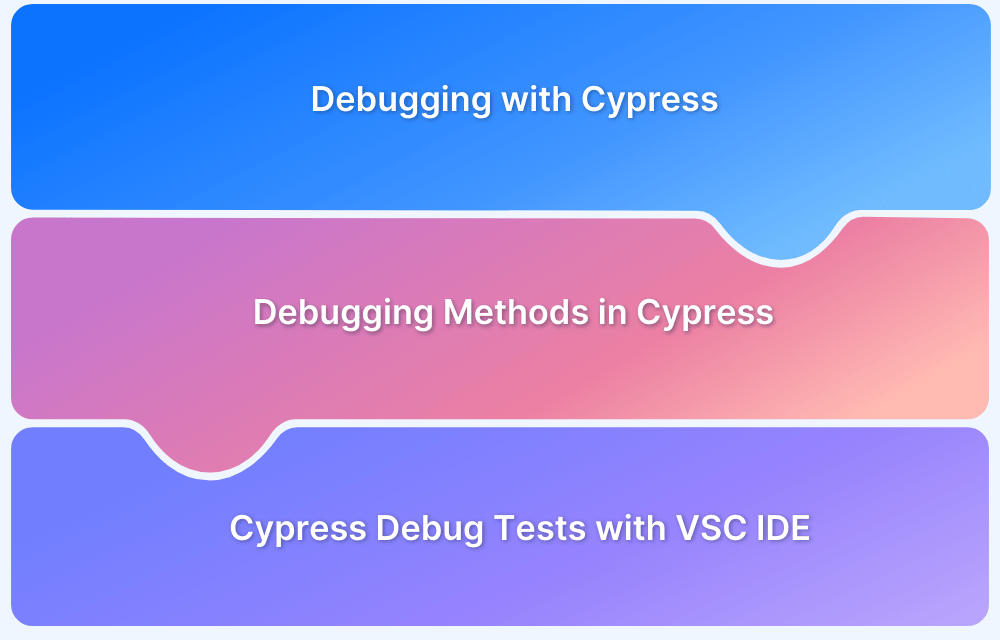 Debugging with Cypress

Debugging Methods in Cypress

Cypress Debug Tests with VSC IDE